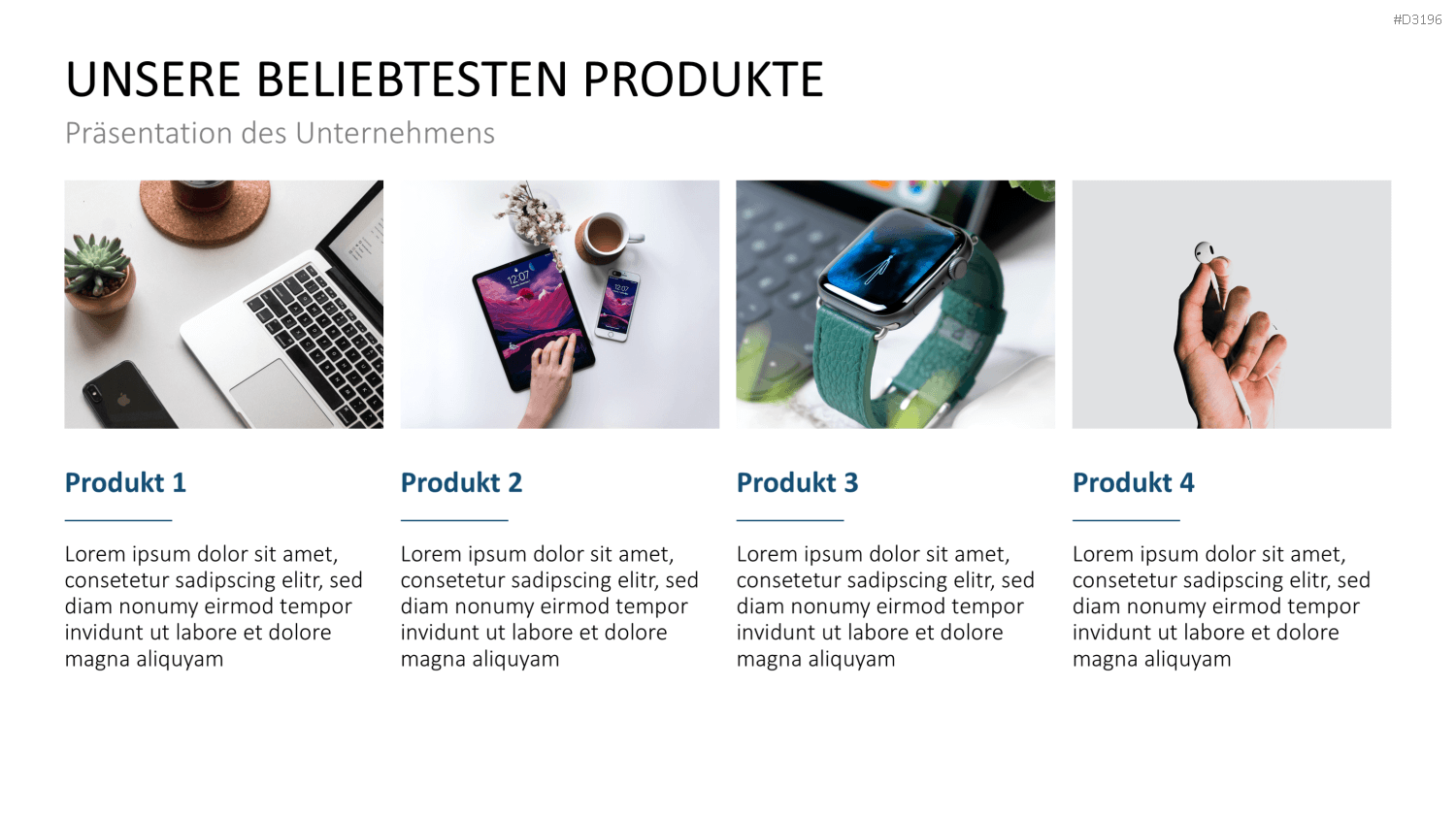 #D3196

UNSERE BELIEBTESTEN PRODUKTE

Präsentation des Unternehmens

12:07

12:07

Produkt 1

Lorem ipsum dolor sit amet, consetetur sadipscing elitr, sed diam nonumy eirmod tempor invidunt ut labore et dolore magna aliquyam

Produkt 2

Lorem ipsum dolor sit amet, consetetur sadipscing elitr, sed diam nonumy eirmod tempor invidunt ut labore et dolore magna aliquyam

Produkt 3

Lorem ipsum dolor sit amet, consetetur sadipscing elitr, sed diam nonumy eirmod tempor invidunt ut labore et dolore magna aliquyam

Produkt 4

Lorem ipsum dolor sit amet, consetetur sadipscing elitr, sed diam nonumy eirmod tempor invidunt ut labore et dolore magna aliquyam